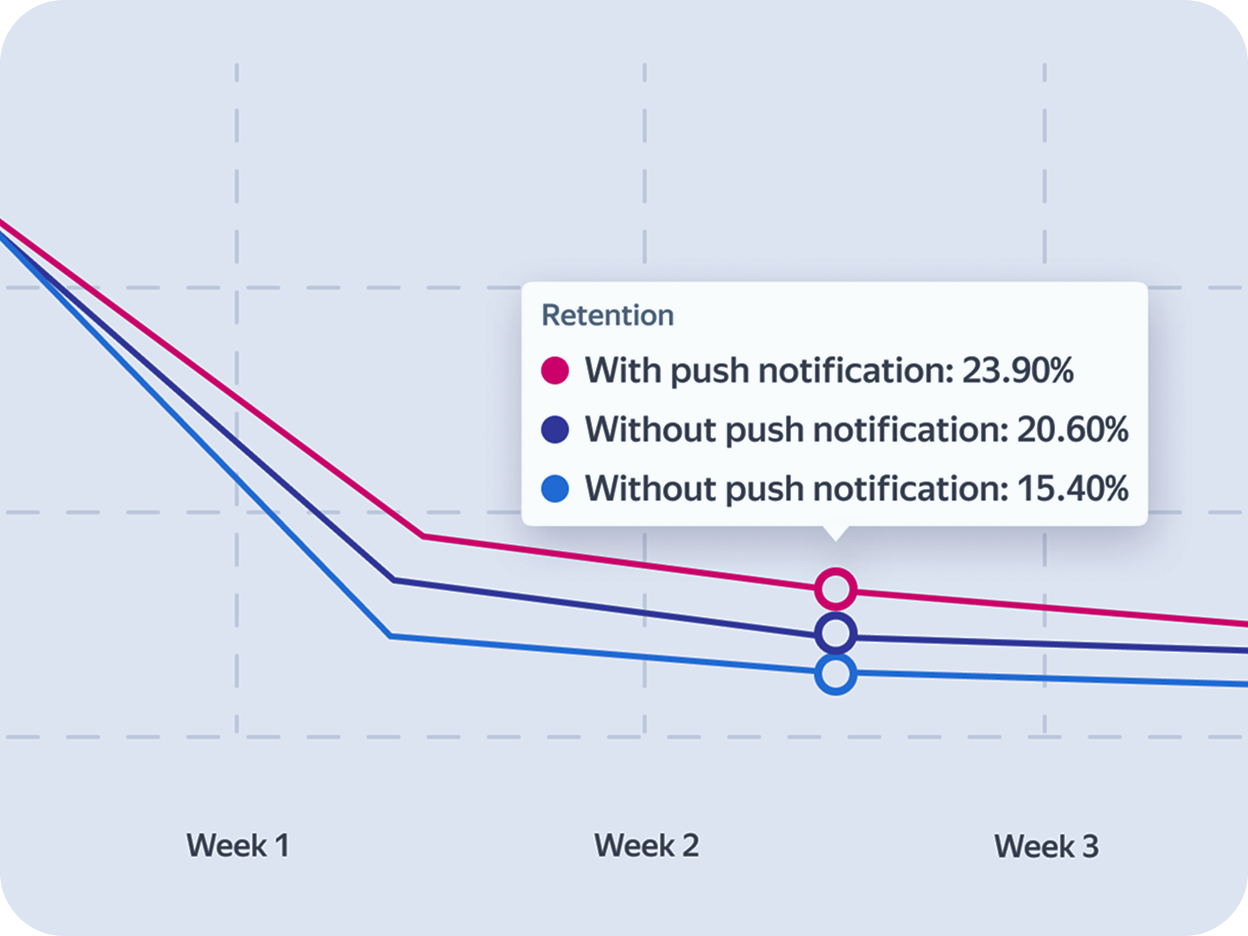 Retention
With push notification: 23.90%
Without push notification: 20.60%
Without push notification: 15.40%

Week 1
Week 2
Week 3